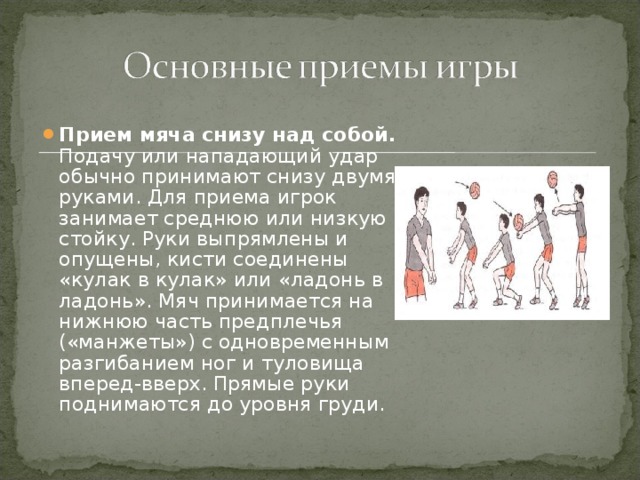 Основные приемы игры

Прием мяча снизу над собой. Подачу или нападающий удар обычно принимают снизу двумя руками. Для приема игрок занимает среднюю или низкую стойку. Руки выпрямлены и опущены, кисти соединены «кулак в кулак» или «ладонь в ладонь». Мяч принимается на нижнюю часть предплечья («манжеты») с одновременным разгибанием ног и туловища вперед-вверх. Прямые руки поднимаются до уровня груди.